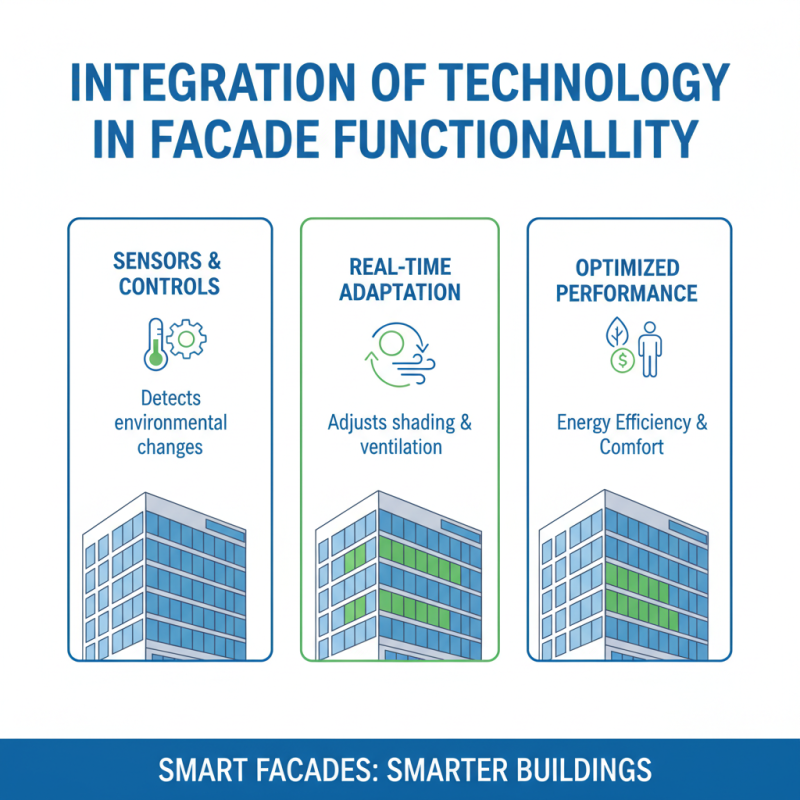 INTEGRATION OF TECHNOLOGY IN FACADE FUNCTIONALLITY

SENSORS & CONTROLS

Detects environmental changes

REAL-TIME ADAPTATION

Adjusts shading & ventilation

OPTIMIZED PERFORMANCE

$

Energy Efficiency & Comfort

SMART FACADES: SMARTER BUILDINGS